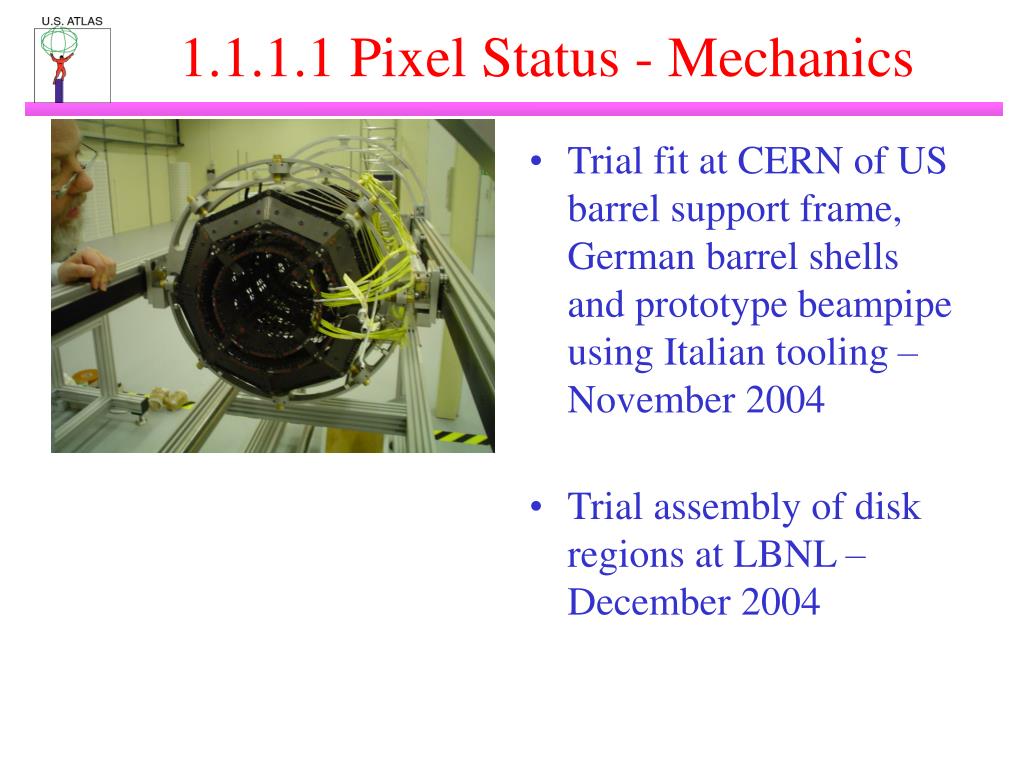 U.S. ATLAS

1.1.1.1 Pixel Status - Mechanics

• Trial fit at CERN of US barrel support frame, German barrel shells and prototype beampipe using Italian tooling – November 2004

• Trial assembly of disk regions at LBNL – December 2004